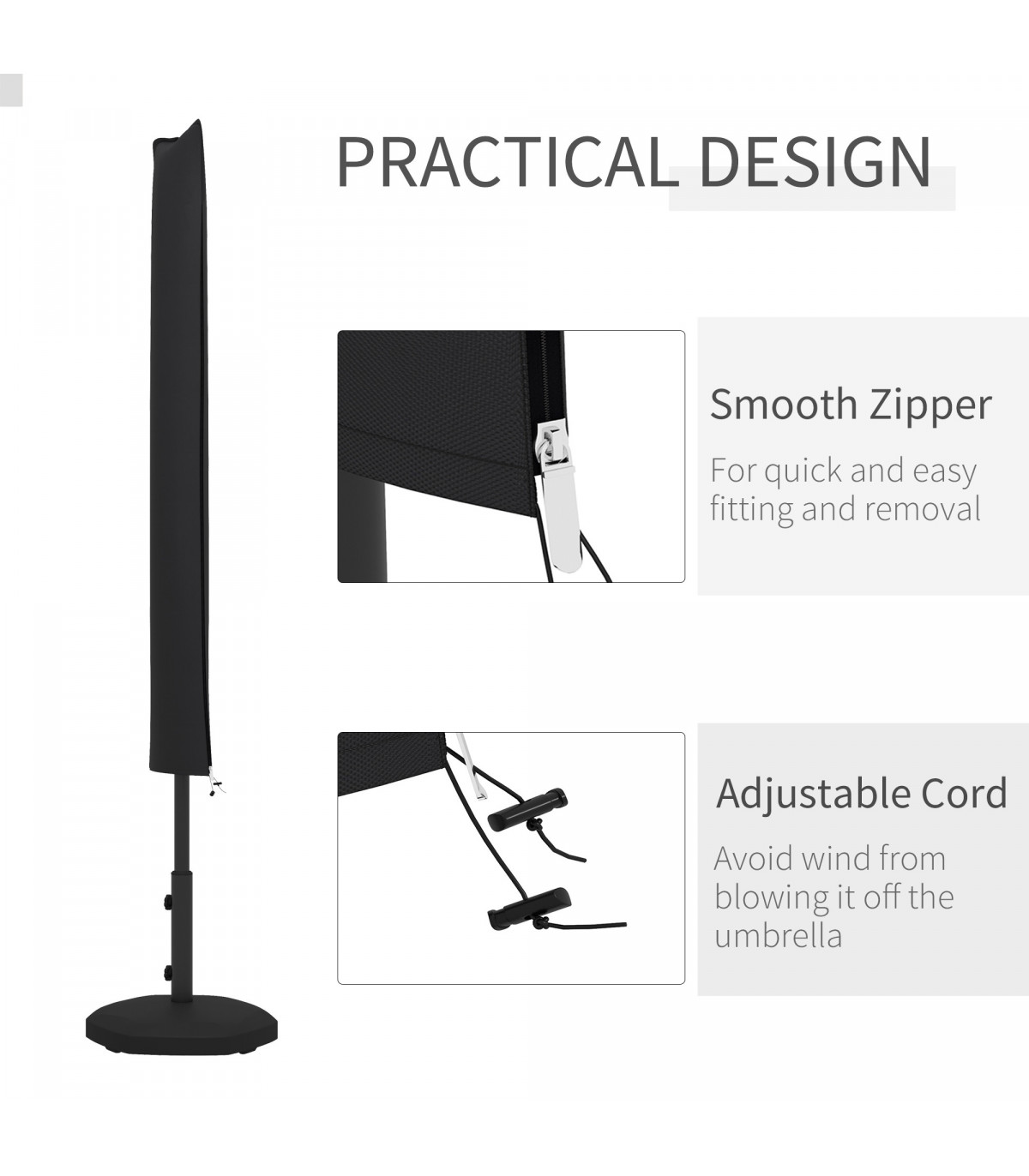 PRACTICAL DESIGN

Smooth Zipper

For quick and easy fitting and removal

Adjustable Cord

Avoid wind from blowing it off the umbrella